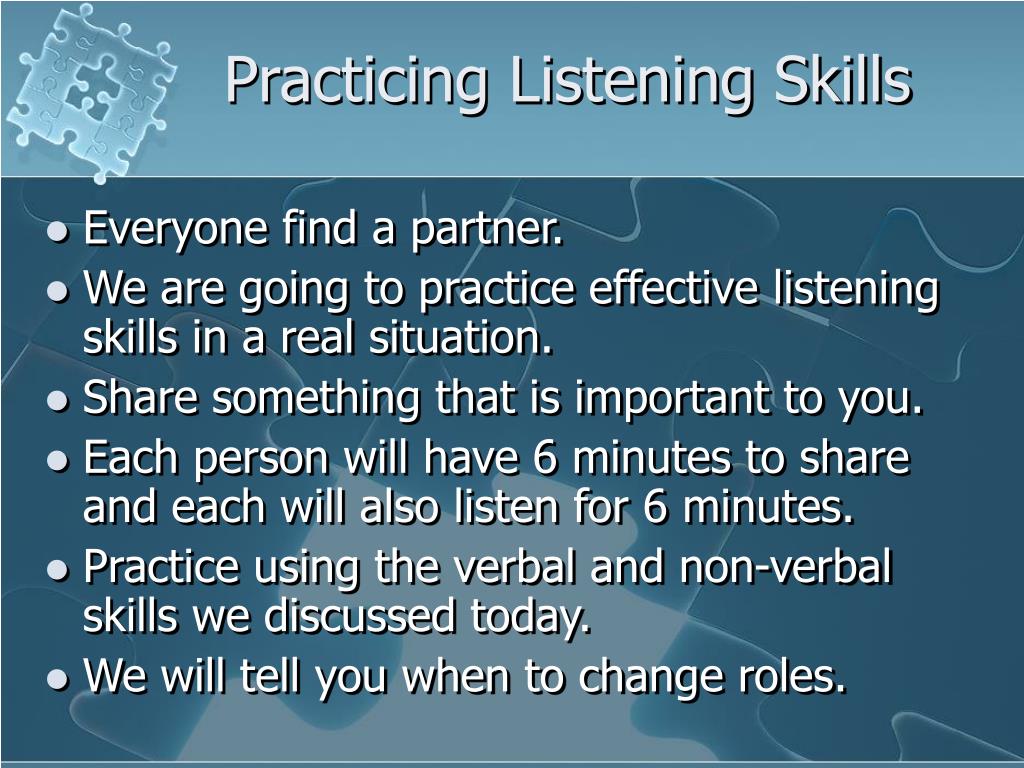 Practicing Listening Skills

- Everyone find a partner.
- We are going to practice effective listening skills in a real situation.
- Share something that is important to you.
- Each person will have 6 minutes to share and each will also listen for 6 minutes.
- Practice using the verbal and non-verbal skills we discussed today.
- We will tell you when to change roles.